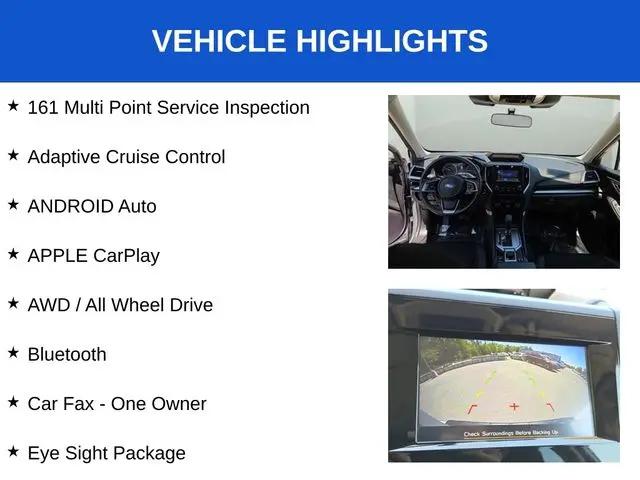 VEHICLE HIGHLIGHTS

★ 161 Multi Point Service Inspection

★ Adaptive Cruise Control

★ ANDROID Auto

★ APPLE CarPlay

★ AWD / All Wheel Drive

★ Bluetooth

★ Car Fax - One Owner

★ Eye Sight Package

Check Surroundings Before Backing Up